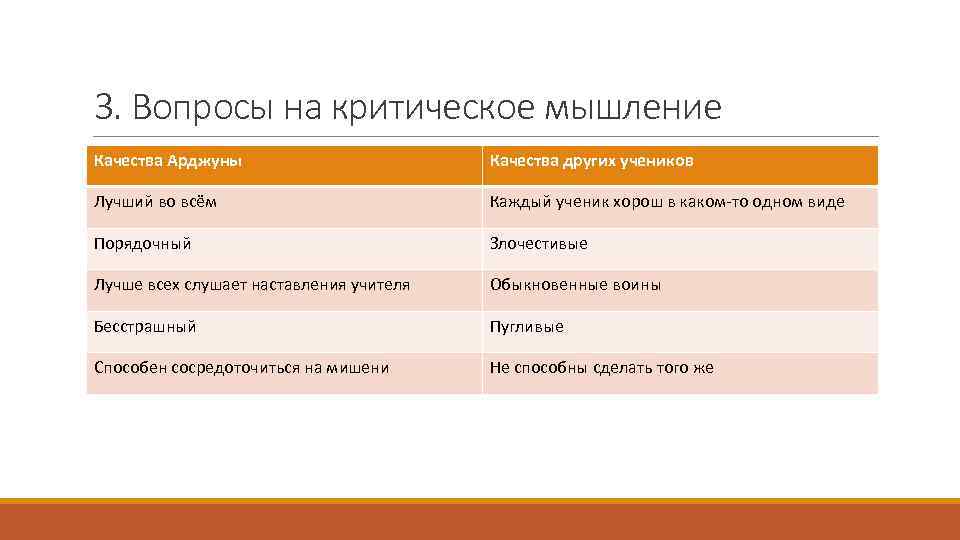 3. Вопросы на критическое мышление

| Качества Арджуны | Качества других учеников |
|---|---|
| Лучший во всём | Каждый ученик хорош в каком-то одном виде |
| Порядочный | Злочестивые |
| Лучше всех слушает наставления учителя | Обыкновенные воины |
| Бесстрашный | Пугливые |
| Способен сосредоточиться на мишени | Не способны сделать того же |